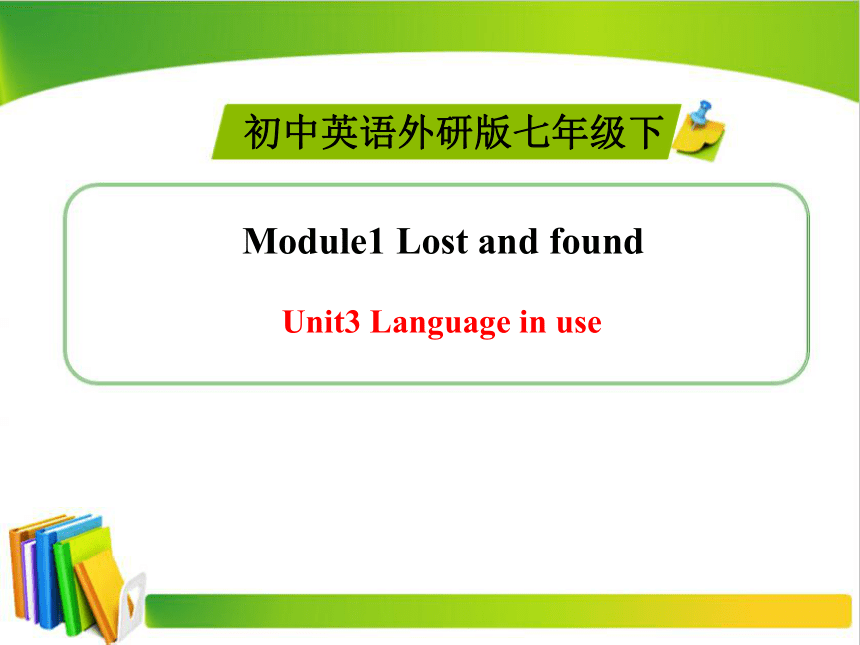 初中英语外研版七年级下

Module1 Lost and found

Unit3 Language in use